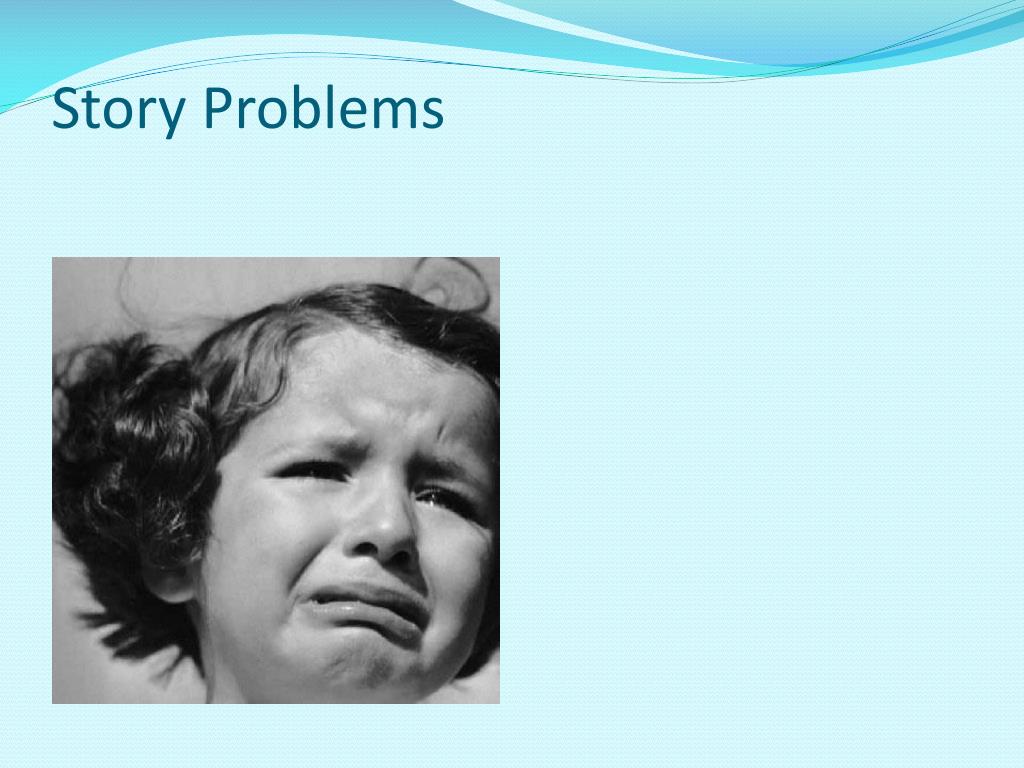 Story Problems